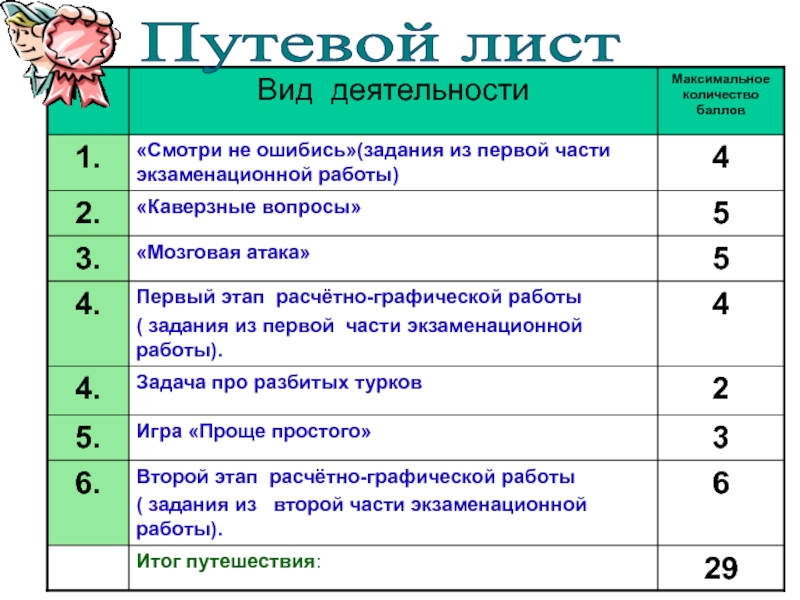 Путевой лист

| | Вид деятельности | Максимальное количество баллов |
|---|---|---|
| 1. | «Смотри не ошибись»(задания из первой части экзаменационной работы) | 4 |
| 2. | «Каверзные вопросы» | 5 |
| 3. | «Мозговая атака» | 5 |
| 4. | Первый этап расчётно-графической работы ( задания из первой части экзаменационной работы). | 4 |
| 4. | Задача про разбитых турков | 2 |
| 5. | Игра «Проще простого» | 3 |
| 6. | Второй этап расчётно-графической работы ( задания из второй части экзаменационной работы). | 6 |
| | Итог путешествия: | 29 |